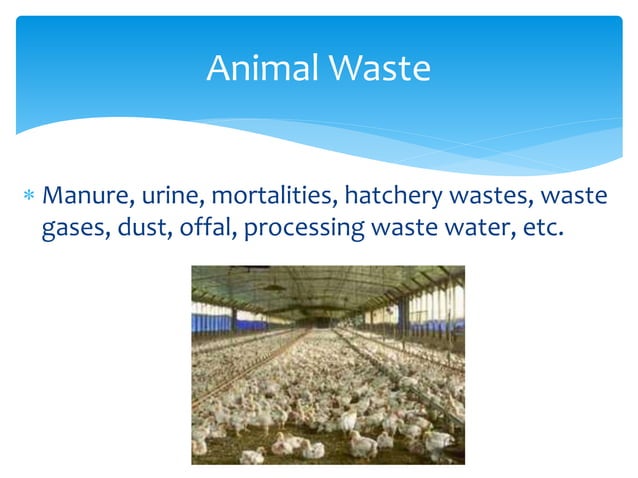 Animal Waste

* Manure, urine, mortalities, hatchery wastes, waste gases, dust, offal, processing waste water, etc.